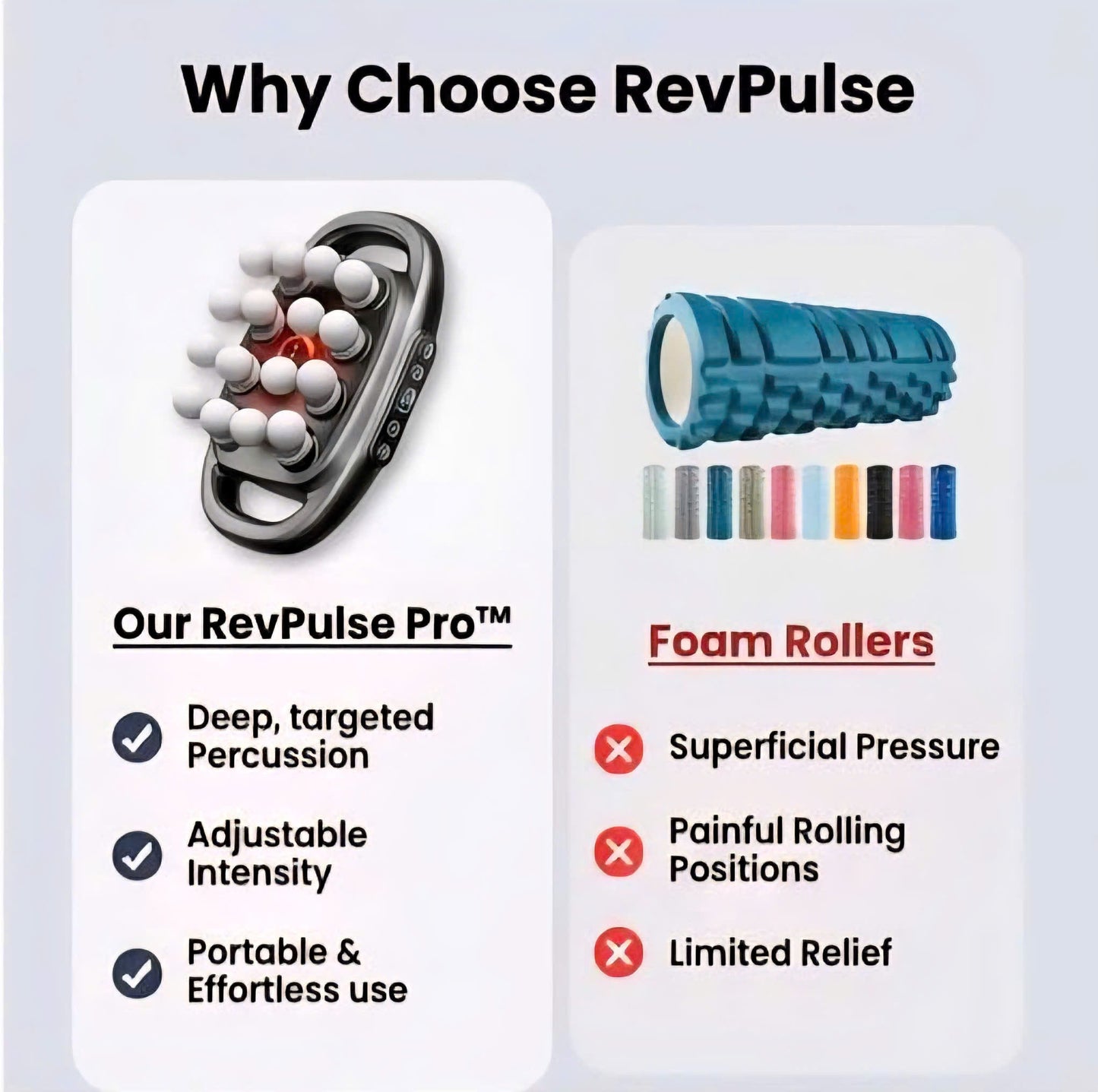 Why Choose RevPulse

Our RevPulse Pro™

Deep, targeted Percussion

Adjustable Intensity

Portable & Effortless use

Foam Rollers

Superficial Pressure

Painful Rolling Positions

Limited Relief